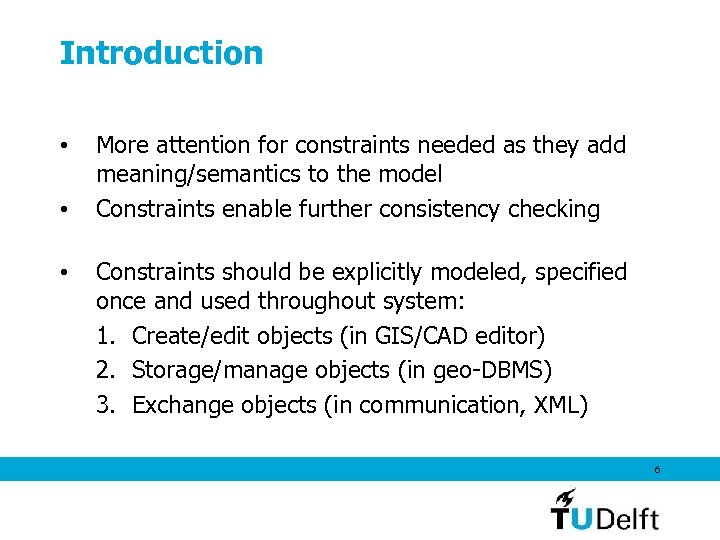 Introduction

• More attention for constraints needed as they add meaning/semantics to the model
• Constraints enable further consistency checking

• Constraints should be explicitly modeled, specified once and used throughout system:
1. Create/edit objects (in GIS/CAD editor)
2. Storage/manage objects (in geo-DBMS)
3. Exchange objects (in communication, XML)

6

TUDelft